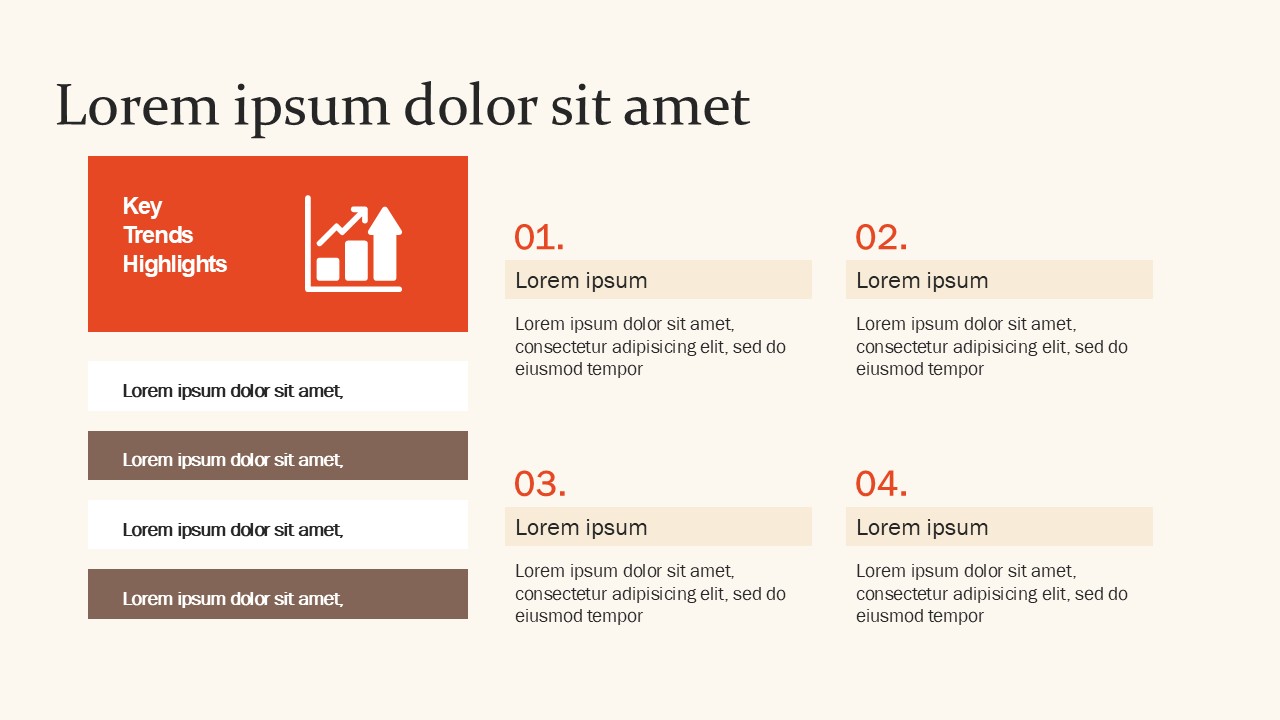 Lorem ipsum dolor sit amet

Key Trends Highlights

Lorem ipsum dolor sit amet,

Lorem ipsum dolor sit amet,

Lorem ipsum dolor sit amet,

Lorem ipsum dolor sit amet,

01.

Lorem ipsum

Lorem ipsum dolor sit amet, consectetur adipisicing elit, sed do eiusmod tempor

02.

Lorem ipsum

Lorem ipsum dolor sit amet, consectetur adipisicing elit, sed do eiusmod tempor

03.

Lorem ipsum

Lorem ipsum dolor sit amet, consectetur adipisicing elit, sed do eiusmod tempor

04.

Lorem ipsum

Lorem ipsum dolor sit amet, consectetur adipisicing elit, sed do eiusmod tempor